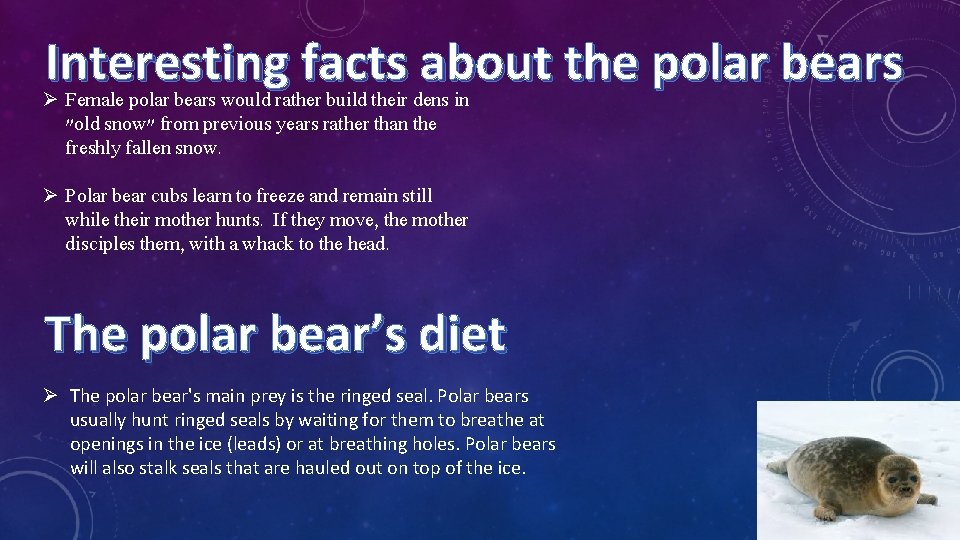 Interesting facts about the polar bears

➢ Female polar bears would rather build their dens in "old snow" from previous years rather than the freshly fallen snow.

➢ Polar bear cubs learn to freeze and remain still while their mother hunts. If they move, the mother disciples them, with a whack to the head.

The polar bear's diet

➢ The polar bear's main prey is the ringed seal. Polar bears usually hunt ringed seals by waiting for them to breathe at openings in the ice (leads) or at breathing holes. Polar bears will also stalk seals that are hauled out on top of the ice.